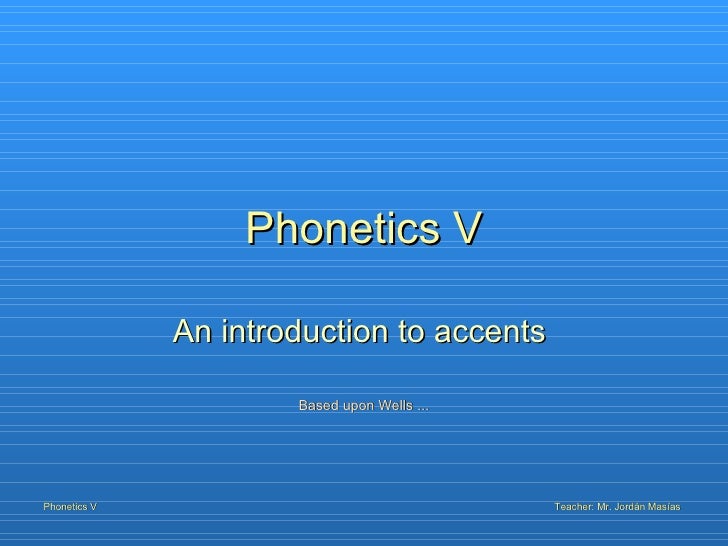 Phonetics V

An introduction to accents

Based upon Wells ...

Phonetics V

Teacher: Mr. Jordán Masías